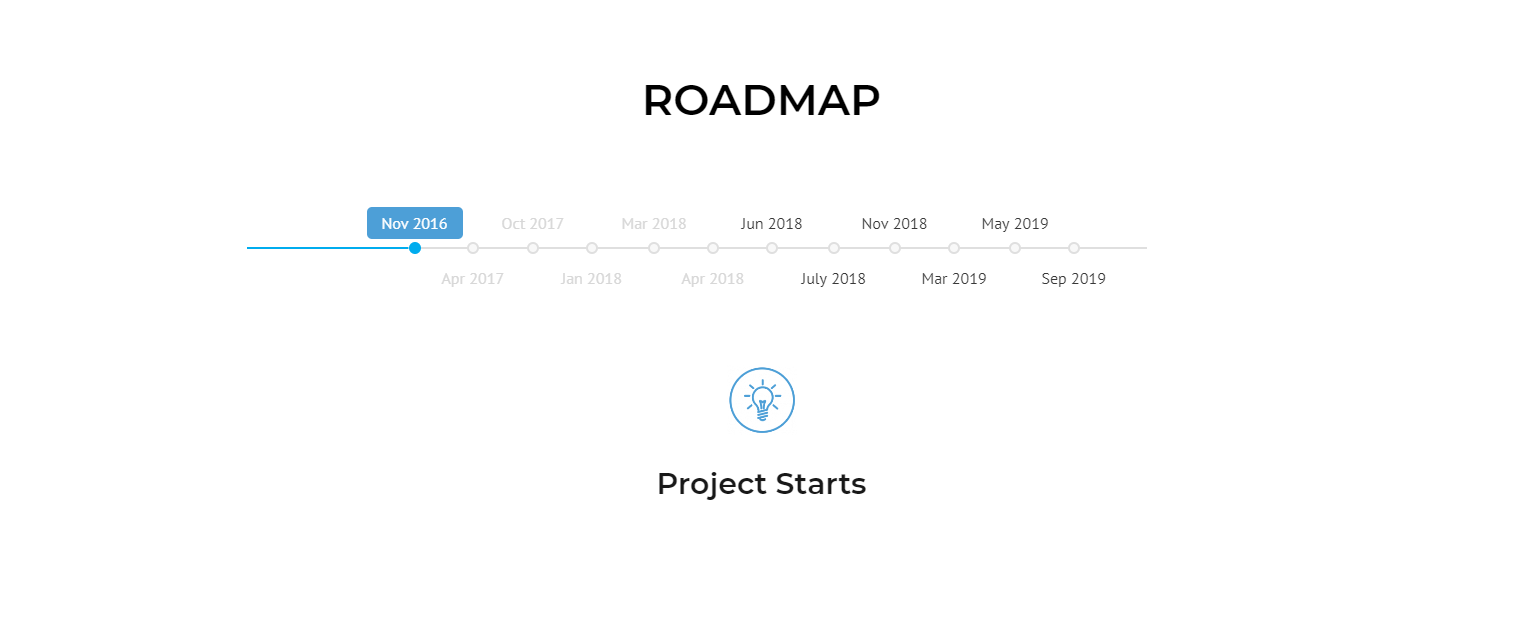 ROADMAP

Nov 2016 Apr 2017 Oct 2017 Jan 2018 Mar 2018 Apr 2018 Jun 2018 July 2018 Nov 2018 Mar 2019 May 2019 Sep 2019

Project Starts